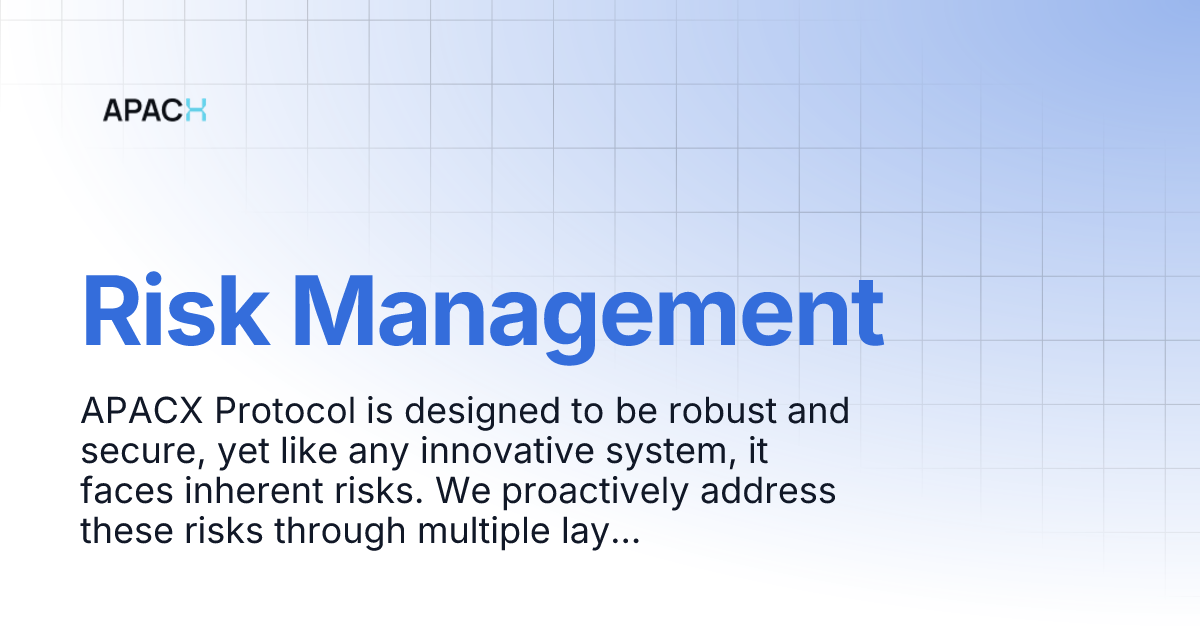 APACX

Risk Management

APACX Protocol is designed to be robust and secure, yet like any innovative system, it faces inherent risks. We proactively address these risks through multiple lay...